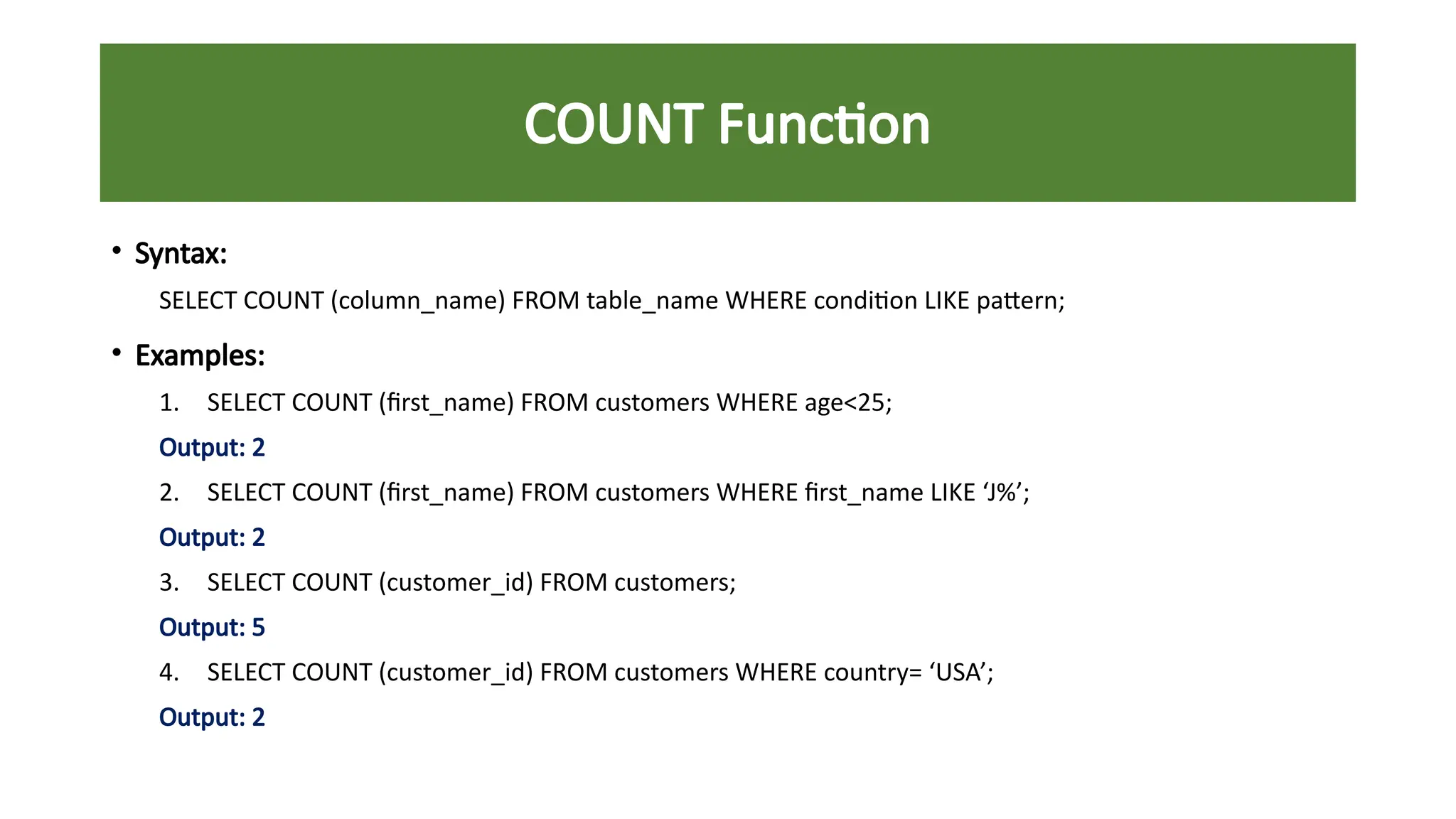 COUNT Function

• Syntax:

SELECT COUNT (column_name) FROM table_name WHERE condition LIKE pattern;

• Examples:

1. SELECT COUNT (first_name) FROM customers WHERE age<25;

Output: 2

2. SELECT COUNT (first_name) FROM customers WHERE first_name LIKE ‘J%’;

Output: 2

3. SELECT COUNT (customer_id) FROM customers;

Output: 5

4. SELECT COUNT (customer_id) FROM customers WHERE country= ‘USA’;

Output: 2